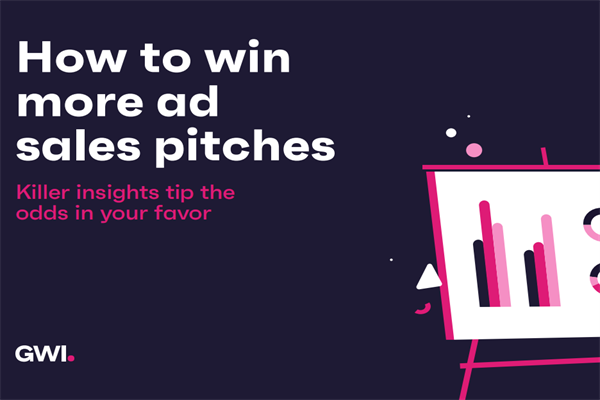 How to win more ad sales pitches

Killer insights tip the odds in your favor

GWI.